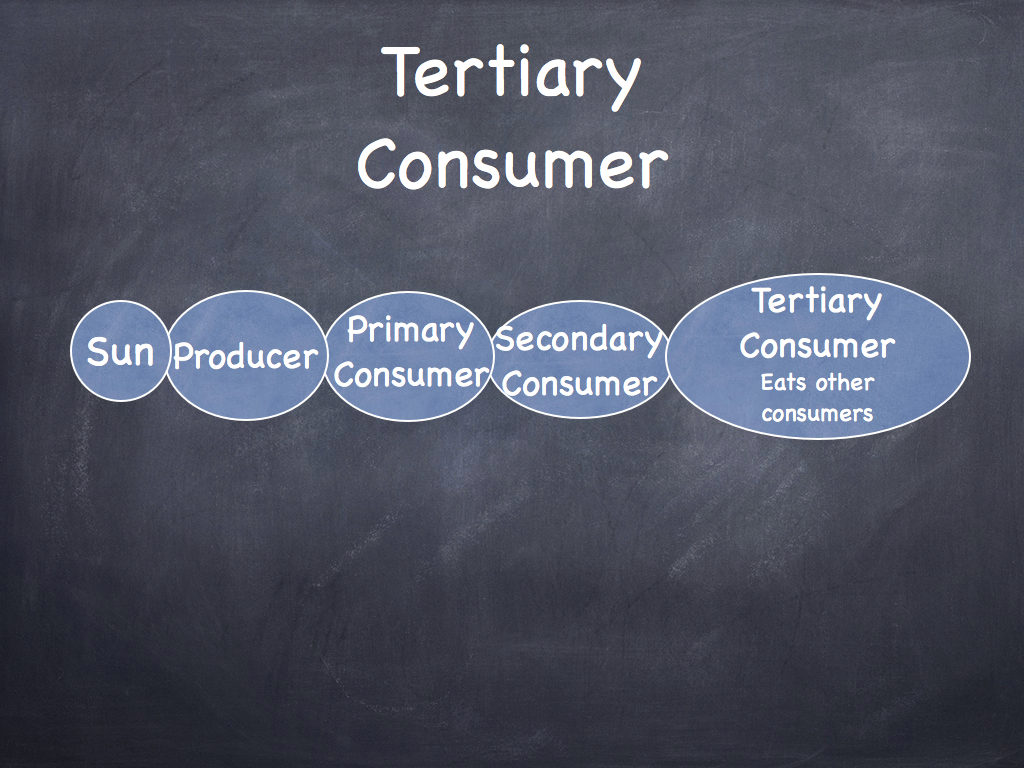 Tertiary Consumer

Sun

Producer

Primary Consumer

Secondary Consumer

Tertiary Consumer
Eats other consumers